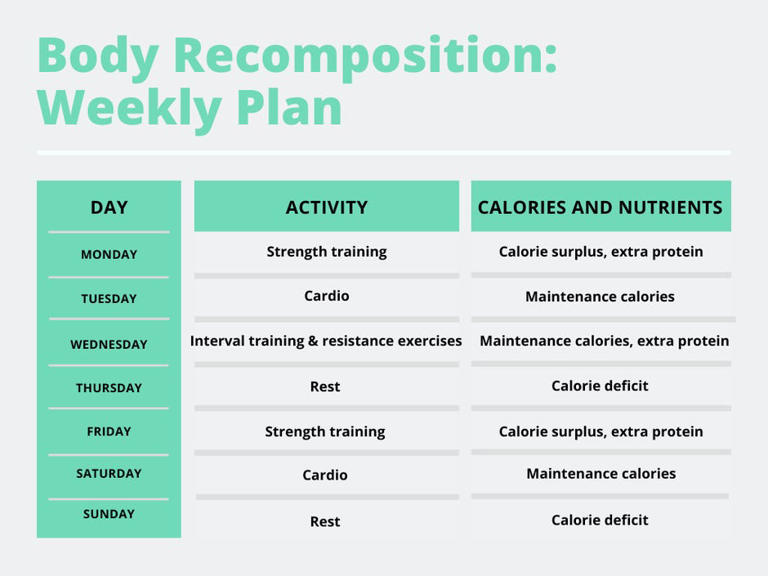 Body Recomposition: Weekly Plan

| DAY | ACTIVITY | CALORIES AND NUTRIENTS |
|---|---|---|
| MONDAY | Strength training | Calorie surplus, extra protein |
| TUESDAY | Cardio | Maintenance calories |
| WEDNESDAY | Interval training & resistance exercises | Maintenance calories, extra protein |
| THURSDAY | Rest | Calorie deficit |
| FRIDAY | Strength training | Calorie surplus, extra protein |
| SATURDAY | Cardio | Maintenance calories |
| SUNDAY | Rest | Calorie deficit |